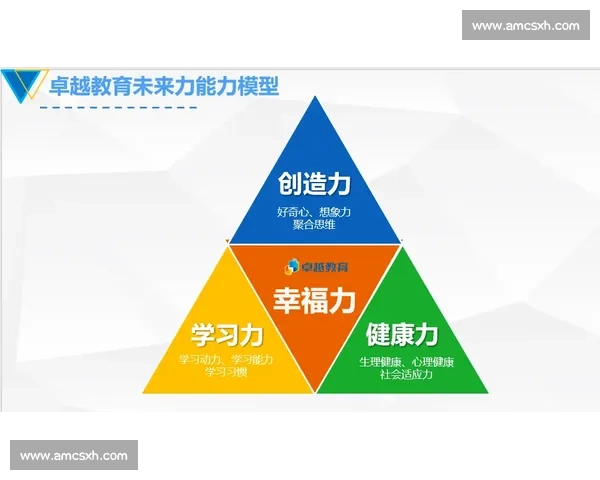 www.amcsxh.com

卓越教育未来力能力模型

创造力
好奇心、想象力
聚合思维

卓越教育

幸福力

学习力
学习动力、学习能力
学习习惯

健康力
生理健康、心理健康
社会适应力

www.amcsxh.com